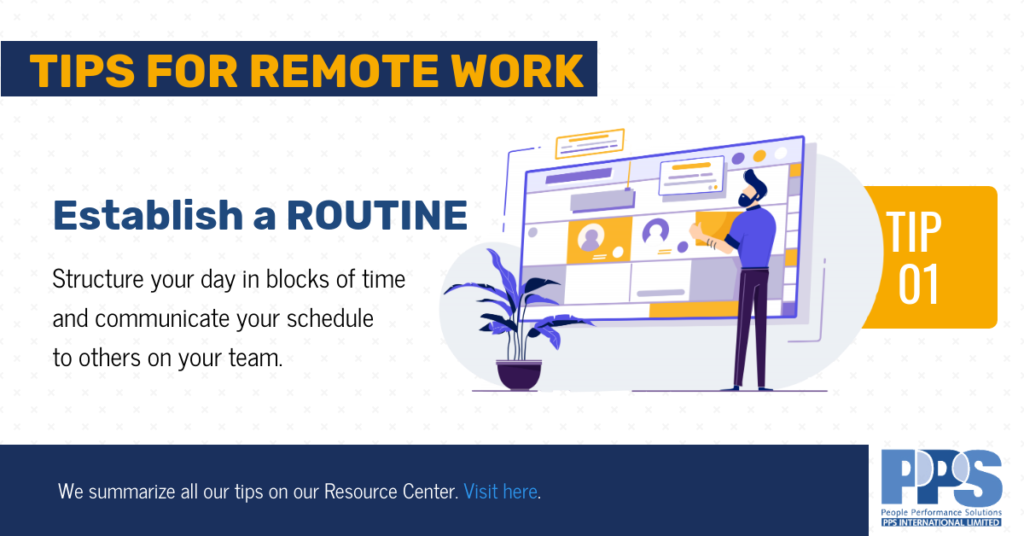 TIPS FOR REMOTE WORK

Establish a ROUTINE

Structure your day in blocks of time and communicate your schedule to others on your team.

TIP 01

We summarize all our tips on our Resource Center. Visit here.

PPS
People Performance Solutions
PPS INTERNATIONAL LIMITED